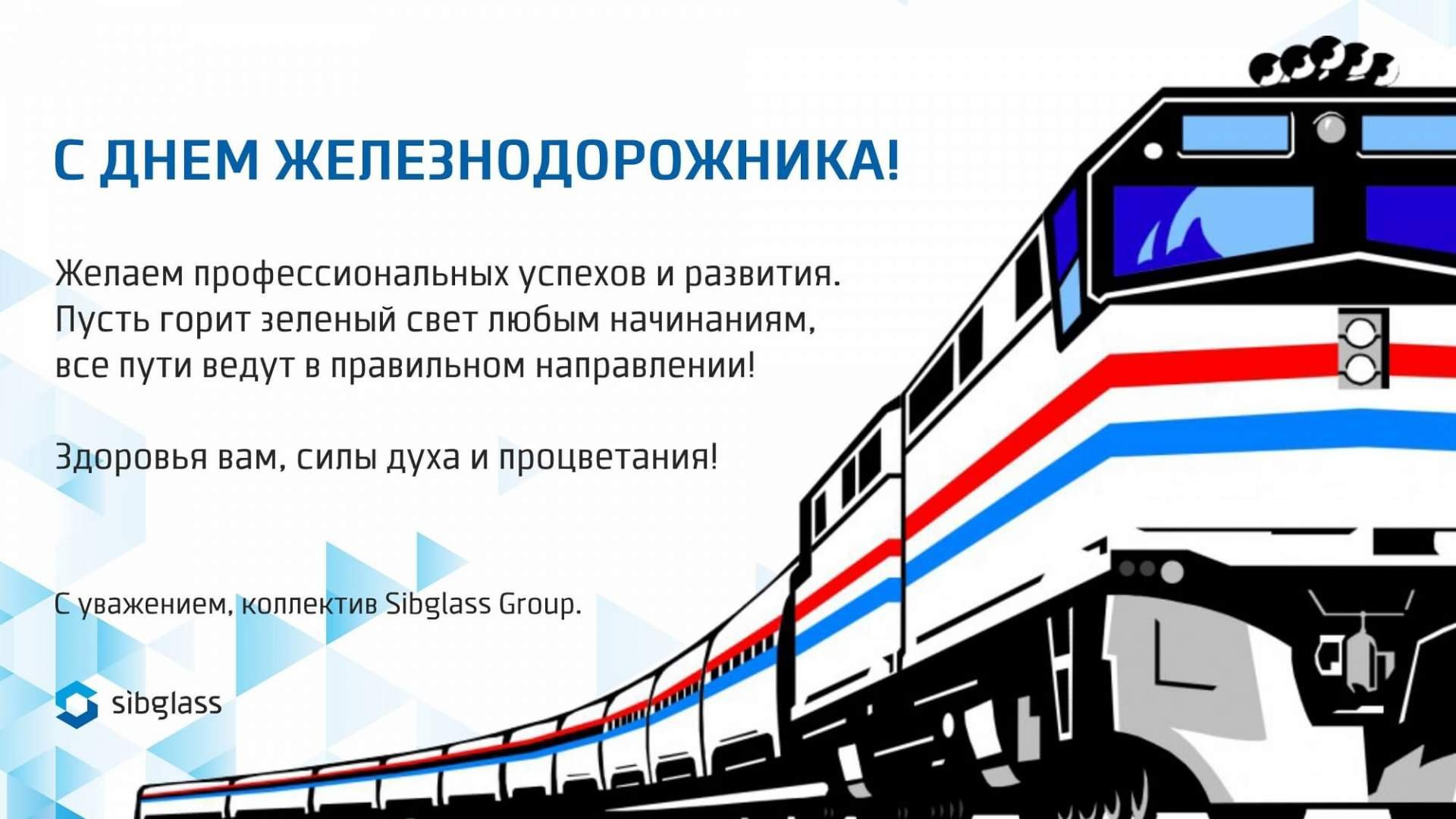 С ДНЕМ ЖЕЛЕЗНОДОРОЖНИКА!

Желаем профессиональных успехов и развития. Пусть горит зеленый свет любым начинаниям, все пути ведут в правильном направлении!

Здоровья вам, силы духа и процветания!

С уважением, коллектив Sibglass Group.

sibglass